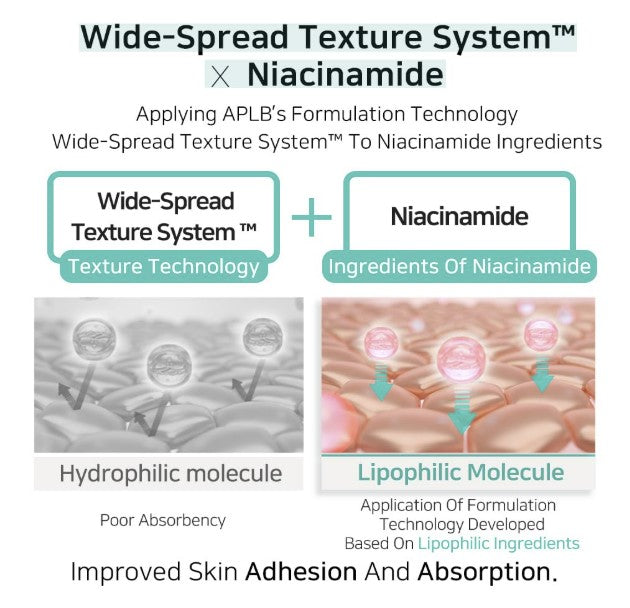 Wide-Spread Texture System™
X Niacinamide

Applying APLB's Formulation Technology
Wide-Spread Texture System™ To Niacinamide Ingredients

Wide-Spread Texture System ™
Texture Technology

+

Niacinamide
Ingredients Of Niacinamide

Hydrophilic molecule

Poor Absorbency

Lipophilic Molecule

Application Of Formulation Technology Developed Based On Lipophilic Ingredients

Improved Skin Adhesion And Absorption.